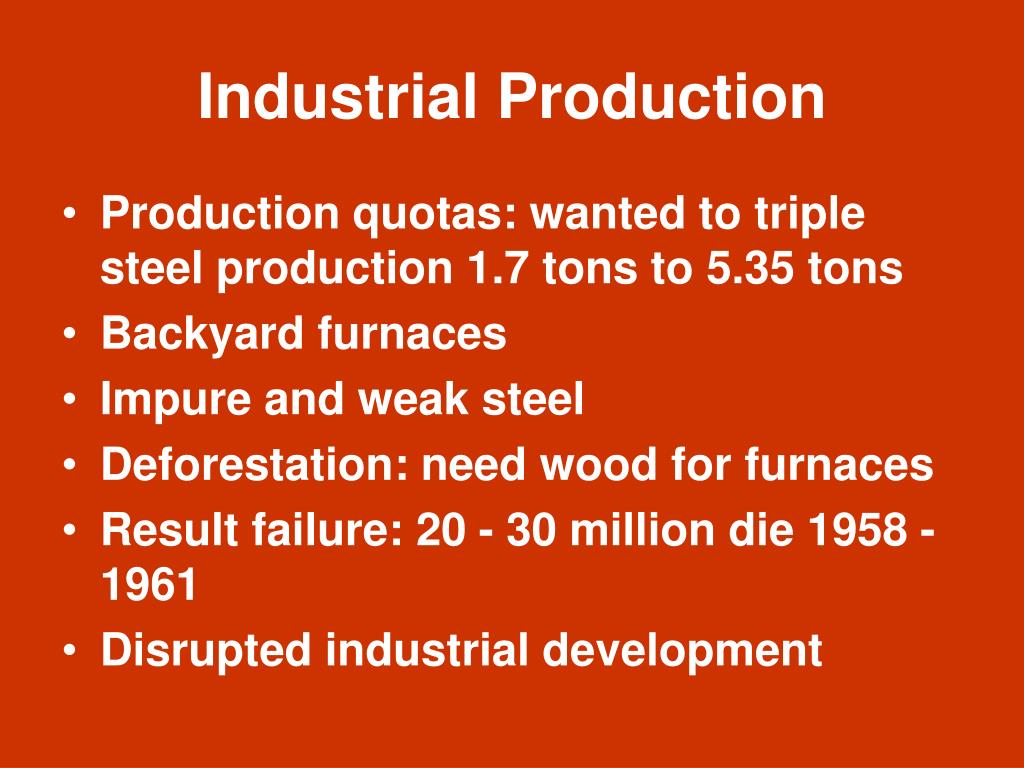 Industrial Production

• Production quotas: wanted to triple steel production 1.7 tons to 5.35 tons
• Backyard furnaces
• Impure and weak steel
• Deforestation: need wood for furnaces
• Result failure: 20 - 30 million die 1958 - 1961
• Disrupted industrial development